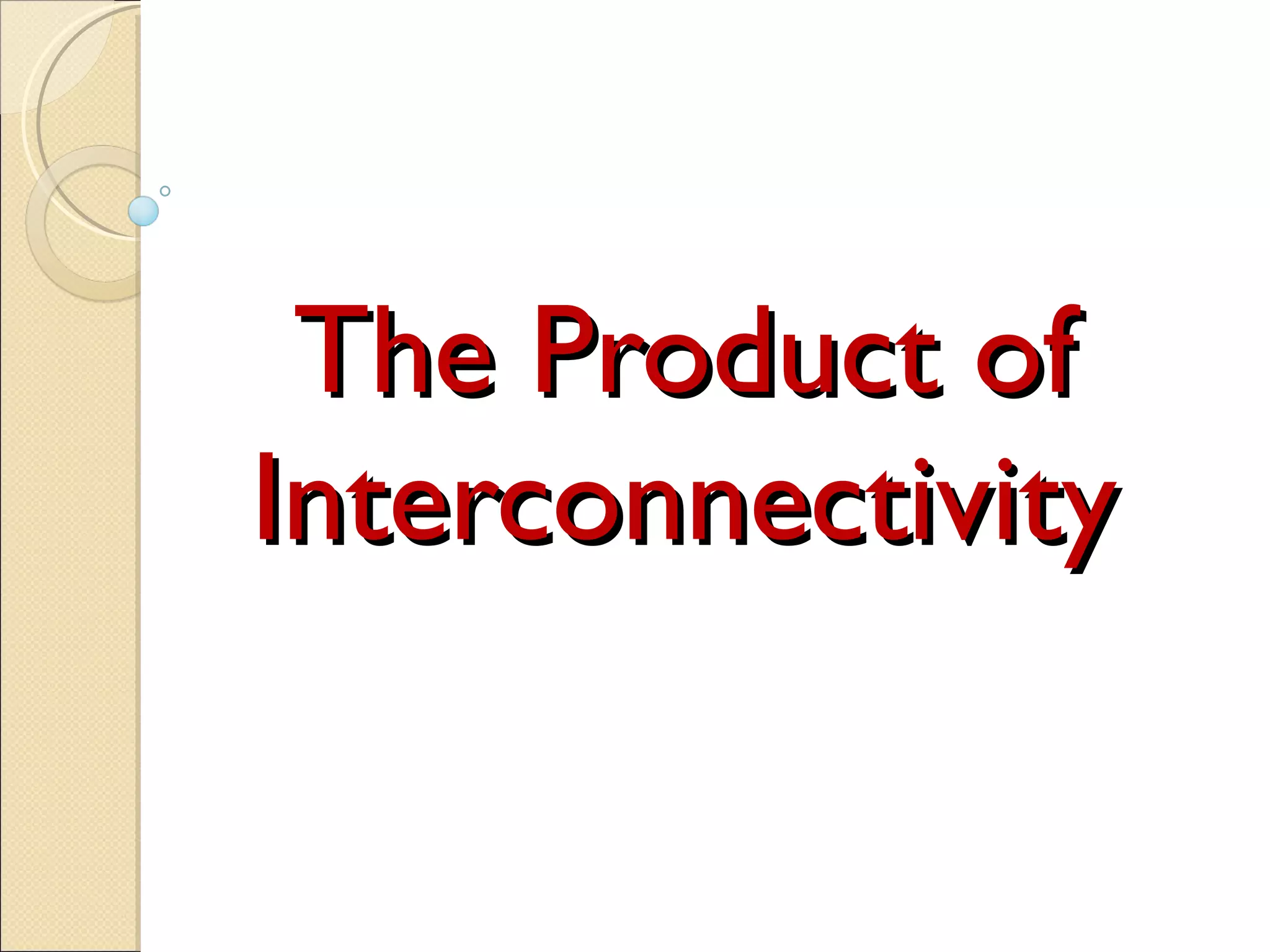 The Product of Interconnectivity